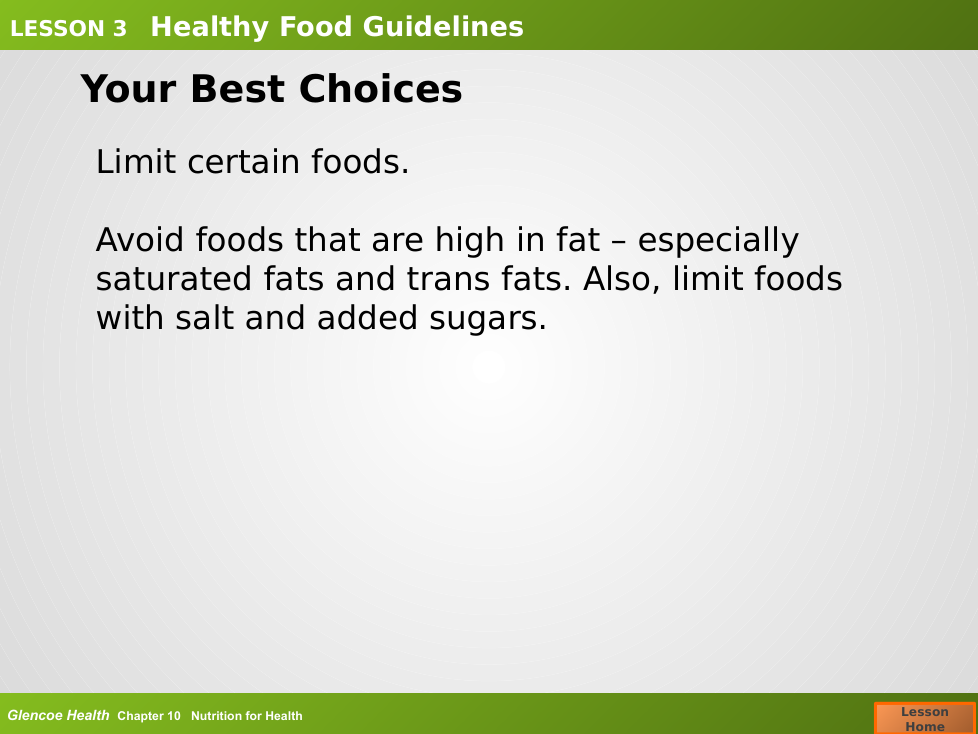 LESSON 3 Healthy Food Guidelines

Your Best Choices

Limit certain foods.

Avoid foods that are high in fat – especially saturated fats and trans fats. Also, limit foods with salt and added sugars.

Glencoe Health Chapter 10 Nutrition for Health

Lesson Home